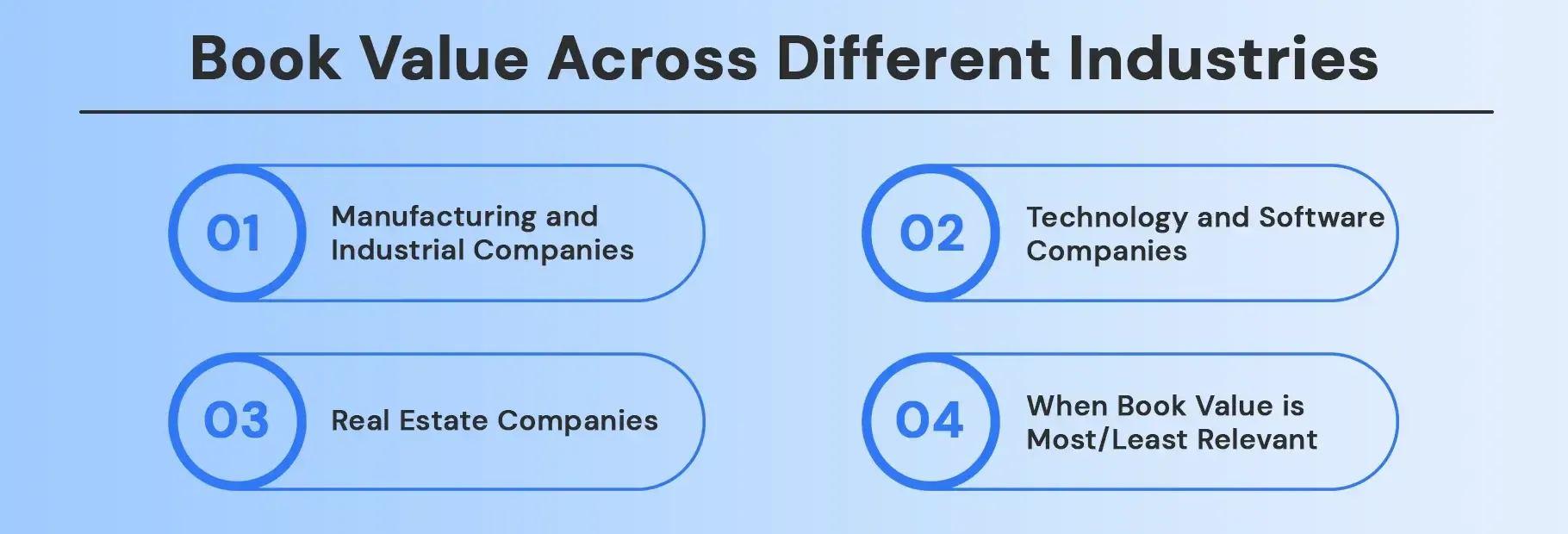 Book Value Across Different Industries

01
Manufacturing and Industrial Companies

02
Technology and Software Companies

03
Real Estate Companies

04
When Book Value is Most/Least Relevant